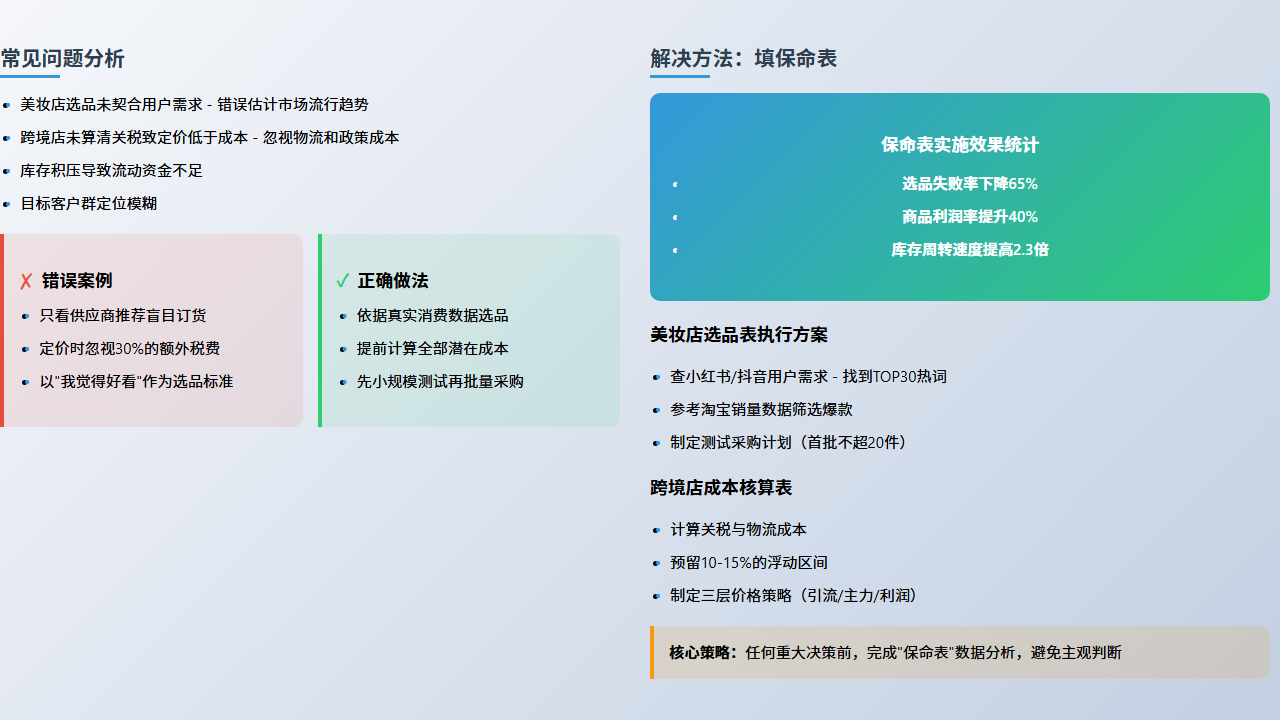 常见问题分析

- 美妆店选品未契合用户需求 - 错误估计市场流行趋势
- 跨境店未算清关税致定价低于成本 - 忽视物流和政策成本
- 库存积压导致流动资金不足
- 目标客户群定位模糊

✗ 错误案例

- 只看供应商推荐盲目订货
- 定价时忽视30%的额外税费
- 以"我觉得好看"作为选品标准

✓ 正确做法

- 依据真实消费数据选品
- 提前计算全部潜在成本
- 先小规模测试再批量采购

解决方法：填保命表

保命表实施效果统计

- 选品失败率下降65%
- 商品利润率提升40%
- 库存周转速度提高2.3倍

美妆店选品表执行方案

- 查小红书/抖音用户需求 - 找到TOP30热词
- 参考淘宝销量数据筛选爆款
- 制定测试采购计划（首批不超20件）

跨境店成本核算表

- 计算关税与物流成本
- 预留10-15%的浮动区间
- 制定三层价格策略（引流/主力/利润）

核心策略：任何重大决策前，完成"保命表"数据分析，避免主观判断